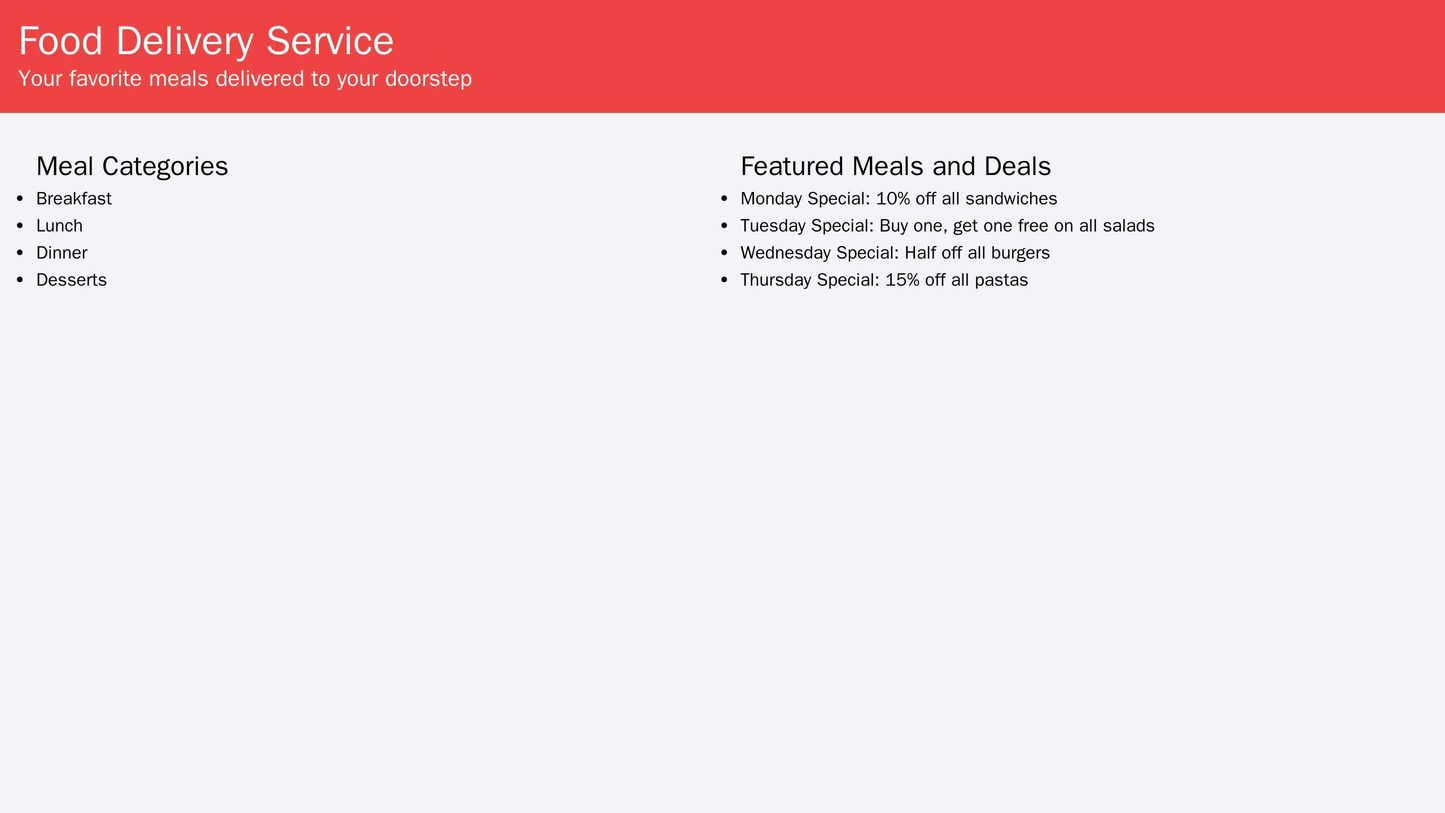 Food Delivery Service
Your favorite meals delivered to your doorstep

Meal Categories
- Breakfast
- Lunch
- Dinner
- Desserts

Featured Meals and Deals
- Monday Special: 10% off all sandwiches
- Tuesday Special: Buy one, get one free on all salads
- Wednesday Special: Half off all burgers
- Thursday Special: 15% off all pastas